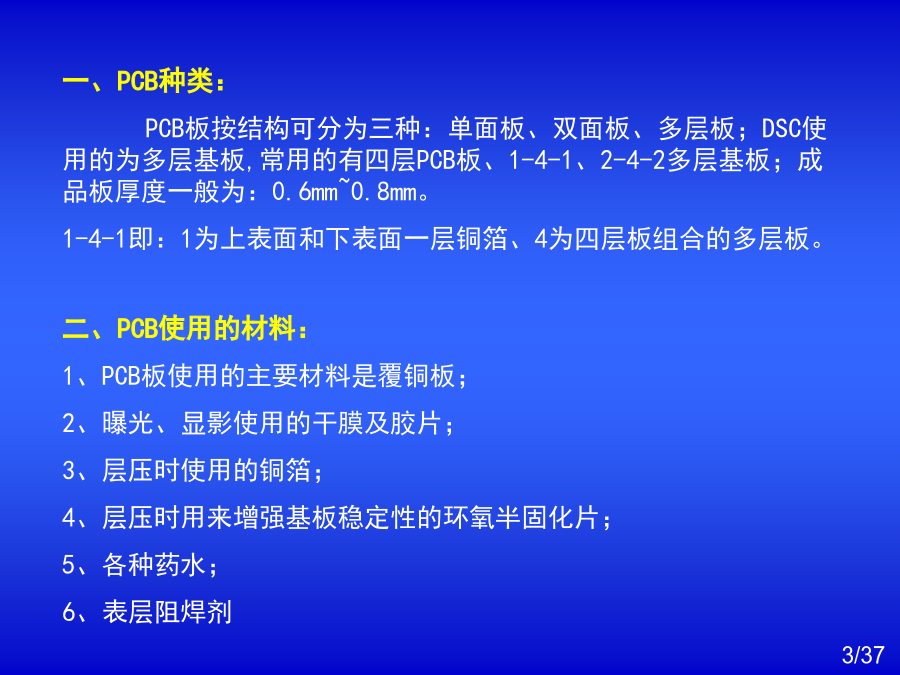 一、PCB种类：

PCB板按结构可分为三种：单面板、双面板、多层板；DSC使用的为多层基板,常用的有四层PCB板、1-4-1、2-4-2多层基板；成品板厚度一般为：0.6mm~0.8mm。

1-4-1即：1为上表面和下表面一层铜箔、4为四层板组合的多层板。

二、PCB使用的材料：

1、PCB板使用的主要材料是覆铜板；

2、曝光、显影使用的干膜及胶片；

3、层压时使用的铜箔；

4、层压时用来增强基板稳定性的环氧半固化片；

5、各种药水；

6、表层阻焊剂

3/37